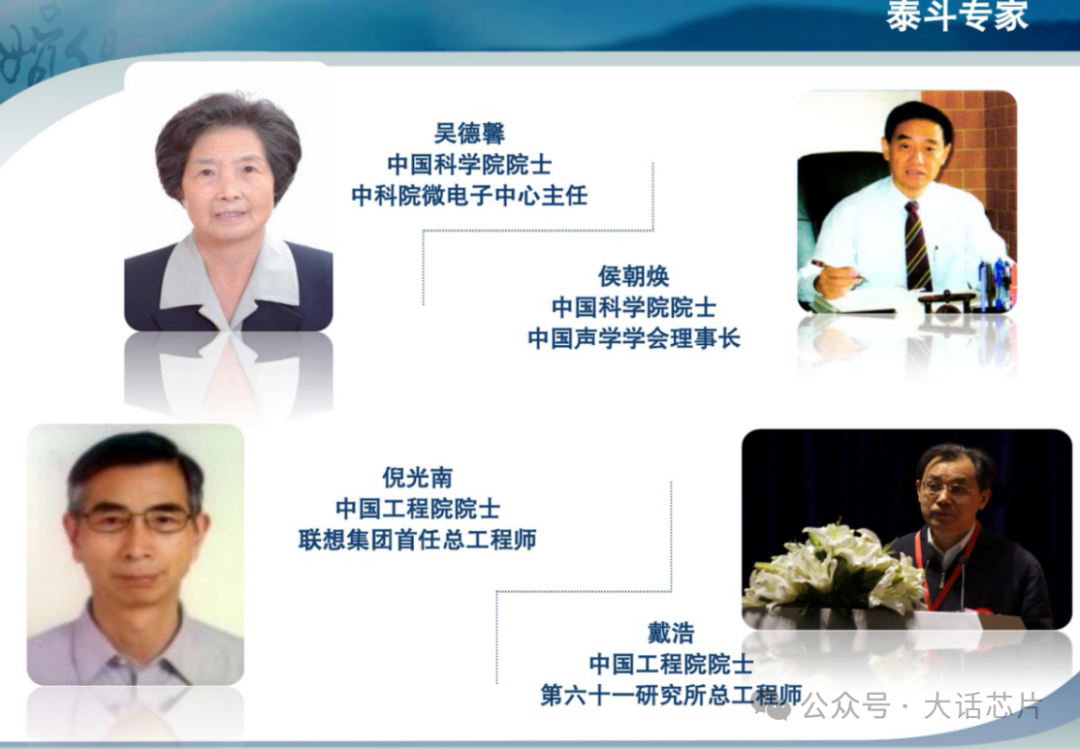 泰斗专家

吴德馨
中国科学院院士
中科院微电子中心主任

侯朝焕
中国科学院院士
中国声学学会理事长

倪光南
中国工程院院士
联想集团首任总工程师

戴浩
中国工程院院士
第六十一研究所总工程师

公众号 · 大话芯片